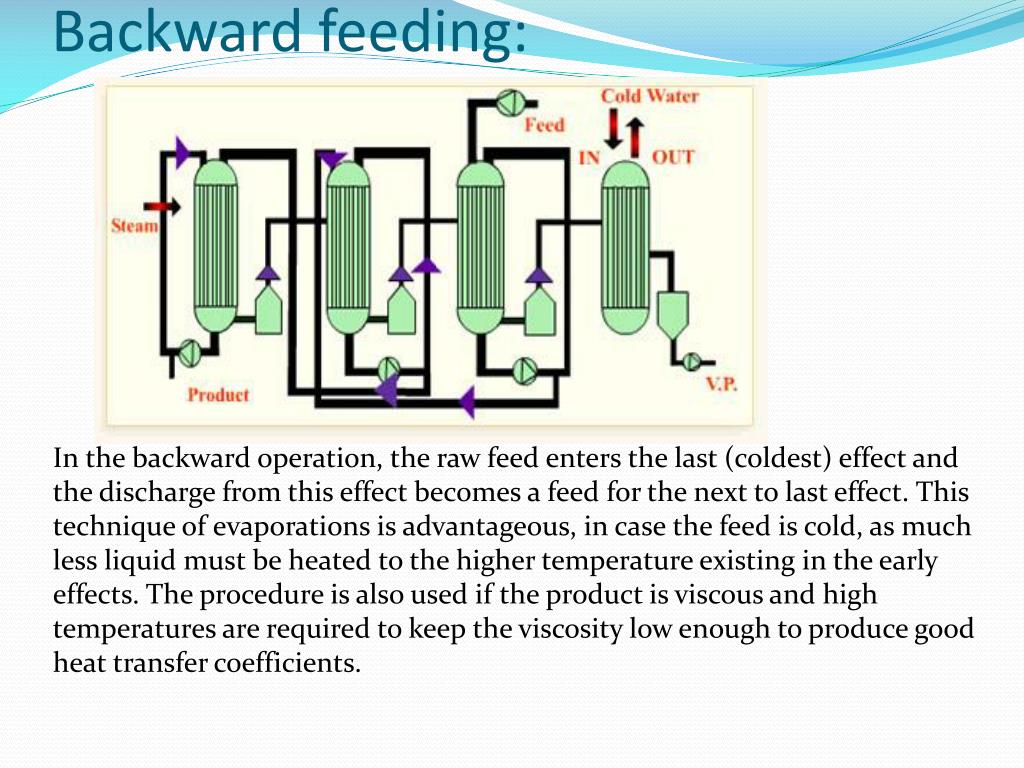 Backward feeding:

Cold Water

Feed

IN

OUT

Steam

Product

V.P.

In the backward operation, the raw feed enters the last (coldest) effect and the discharge from this effect becomes a feed for the next to last effect. This technique of evaporations is advantageous, in case the feed is cold, as much less liquid must be heated to the higher temperature existing in the early effects. The procedure is also used if the product is viscous and high temperatures are required to keep the viscosity low enough to produce good heat transfer coefficients.